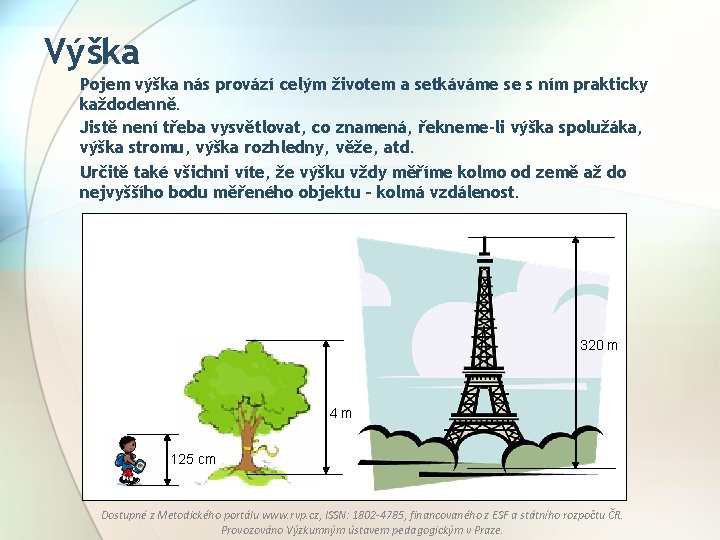 Výška

Pojem výška nás provází celým životem a setkáváme se s ním prakticky každodenně.

Jistě není třeba vysvětlovat, co znamená, řekneme-li výška spolužáka, výška stromu, výška rozhledny, věže, atd.

Určitě také všichni víte, že výšku vždy měříme kolmo od země až do nejvyššího bodu měřeného objektu – kolmá vzdálenost.

125 cm

4 m

320 m

Dostupné z Metodického portálu www.rvp.cz, ISSN: 1802-4785, financovaného z ESF a státního rozpočtu ČR. Provozováno Výzkumným ústavem pedagogickým v Praze.